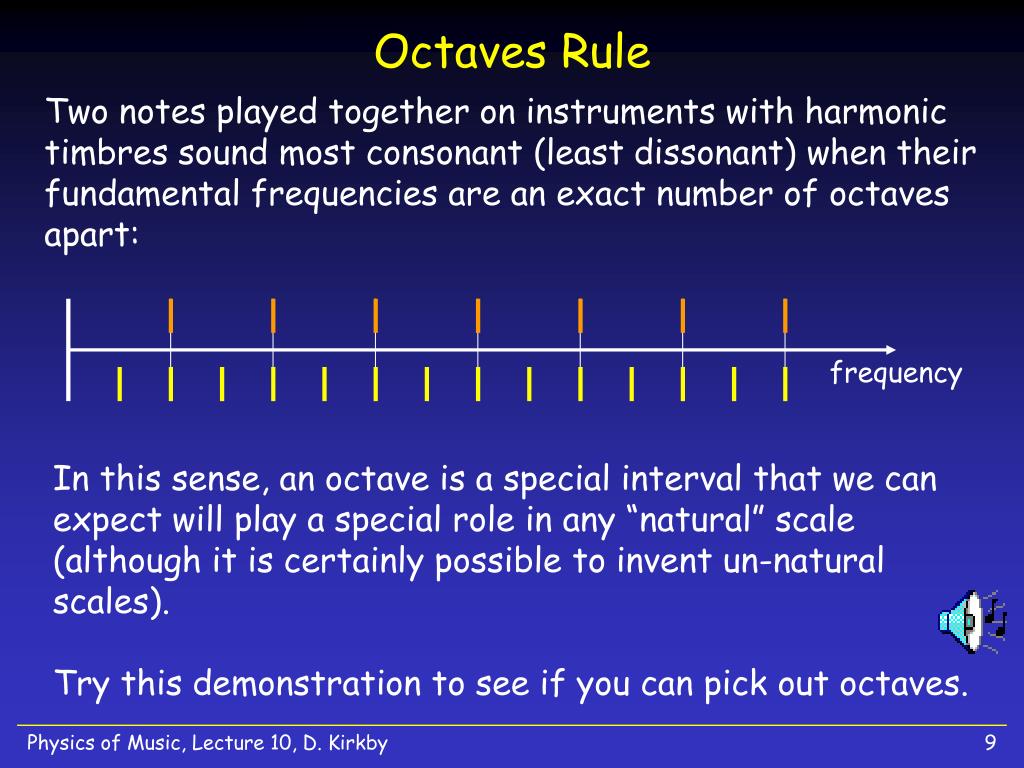 Octaves Rule

Two notes played together on instruments with harmonic timbres sound most consonant (least dissonant) when their fundamental frequencies are an exact number of octaves apart:

frequency

In this sense, an octave is a special interval that we can expect will play a special role in any “natural” scale (although it is certainly possible to invent un-natural scales).

Try this demonstration to see if you can pick out octaves.

Physics of Music, Lecture 10, D. Kirkby

9